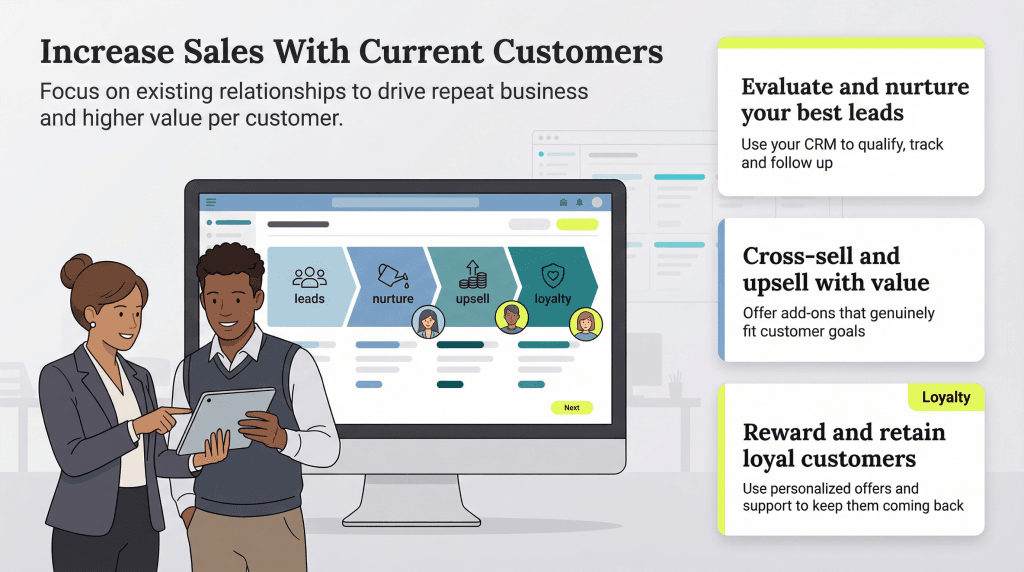 Increase Sales With Current Customers

Focus on existing relationships to drive repeat business and higher value per customer.

leads

nurture

upsell

loyalty

Next

Evaluate and nurture your best leads

Use your CRM to qualify, track and follow up

Cross-sell and upsell with value

Offer add-ons that genuinely fit customer goals

Loyalty

Reward and retain loyal customers

Use personalized offers and support to keep them coming back